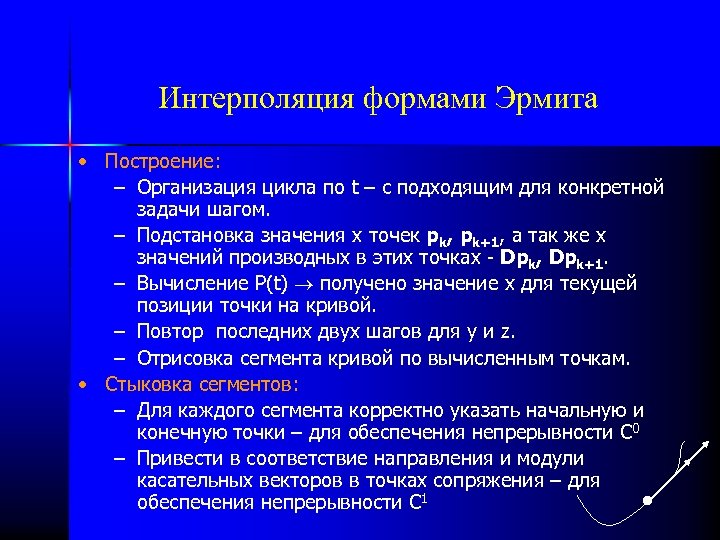 Интерполяция формами Эрмита

• Построение:
– Организация цикла по t – с подходящим для конкретной задачи шагом.
– Подстановка значения x точек $p_k$, $p_{k+1}$, а так же x значений производных в этих точках - $Dp_k$, $Dp_{k+1}$.
– Вычисление P(t) $\rightarrow$ получено значение x для текущей позиции точки на кривой.
– Повтор последних двух шагов для y и z.
– Отрисовка сегмента кривой по вычисленным точкам.

• Стыковка сегментов:
– Для каждого сегмента корректно указать начальную и конечную точки – для обеспечения непрерывности $C^0$
– Привести в соответствие направления и модули касательных векторов в точках сопряжения – для обеспечения непрерывности $C^1$